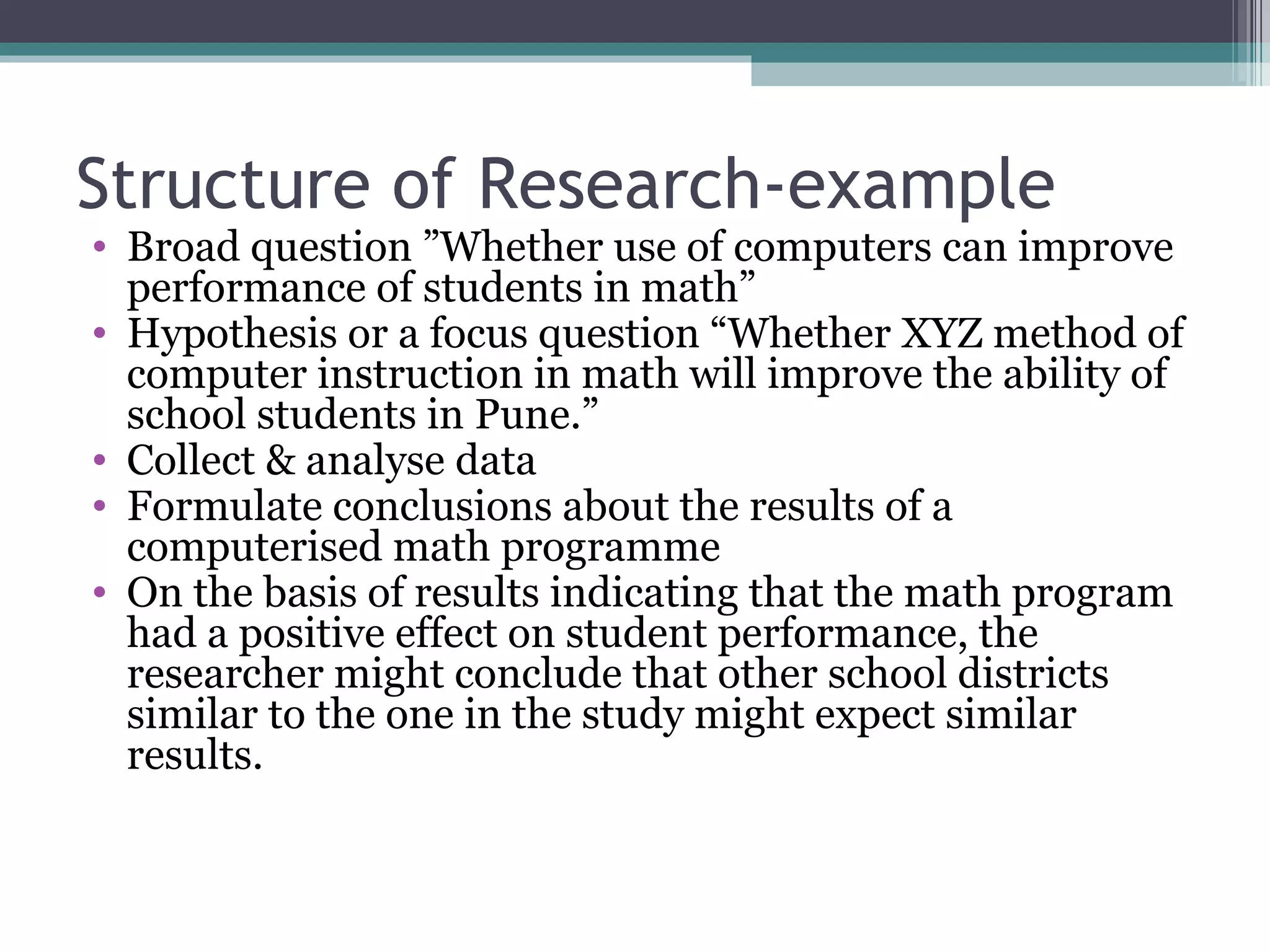 Structure of Research-example

• Broad question ”Whether use of computers can improve performance of students in math”
• Hypothesis or a focus question “Whether XYZ method of computer instruction in math will improve the ability of school students in Pune.”
• Collect & analyse data
• Formulate conclusions about the results of a computerised math programme
• On the basis of results indicating that the math program had a positive effect on student performance, the researcher might conclude that other school districts similar to the one in the study might expect similar results.